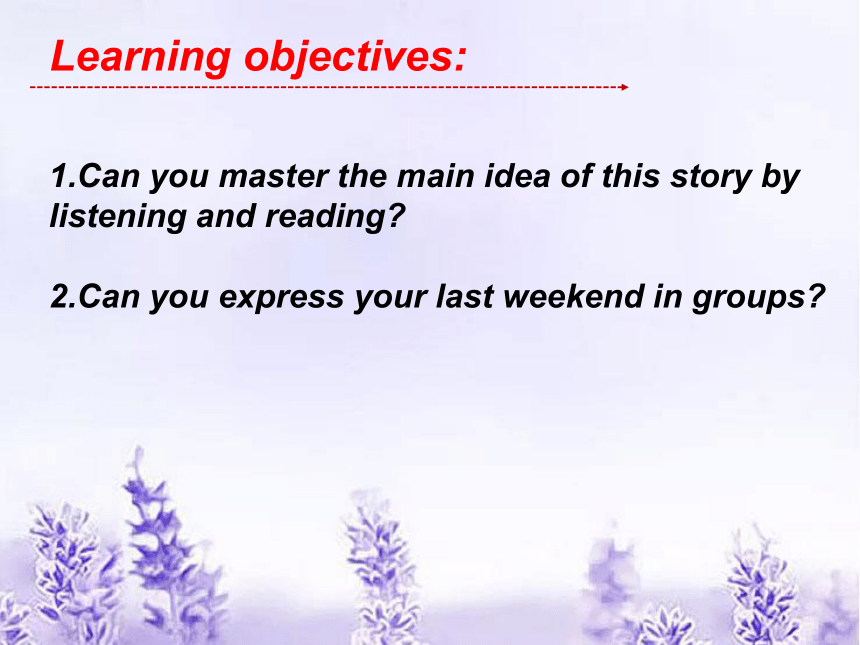 Learning objectives:

1.Can you master the main idea of this story by listening and reading?

2.Can you express your last weekend in groups?